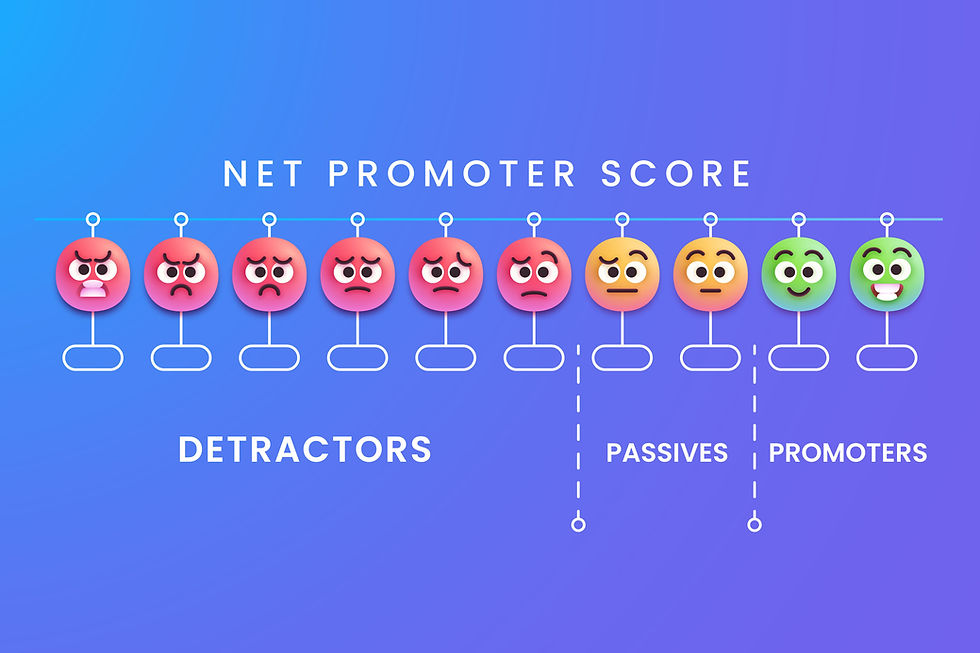 NET PROMOTER SCORE

DETRACTORS

PASSIVES

PROMOTERS